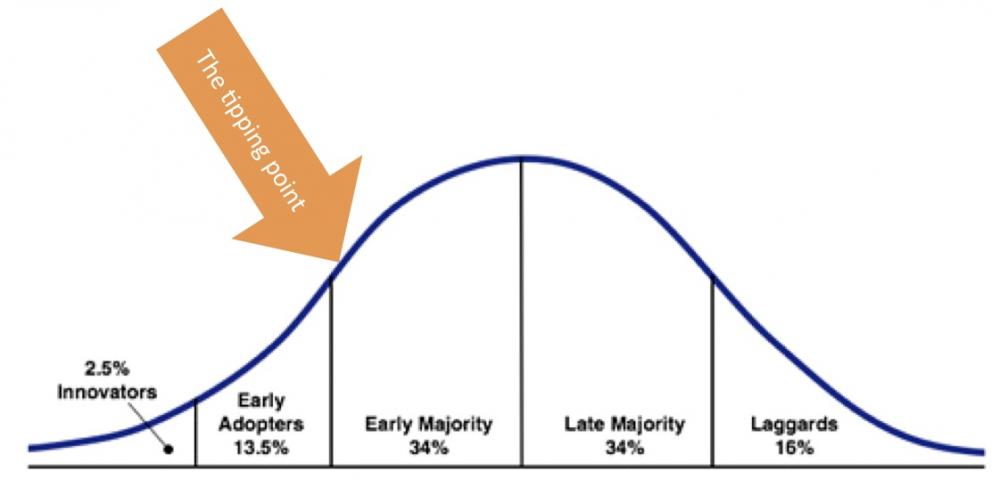 The tipping point

2.5%
Innovators

Early
Adopters
13.5%

Early Majority
34%

Late Majority
34%

Laggards
16%